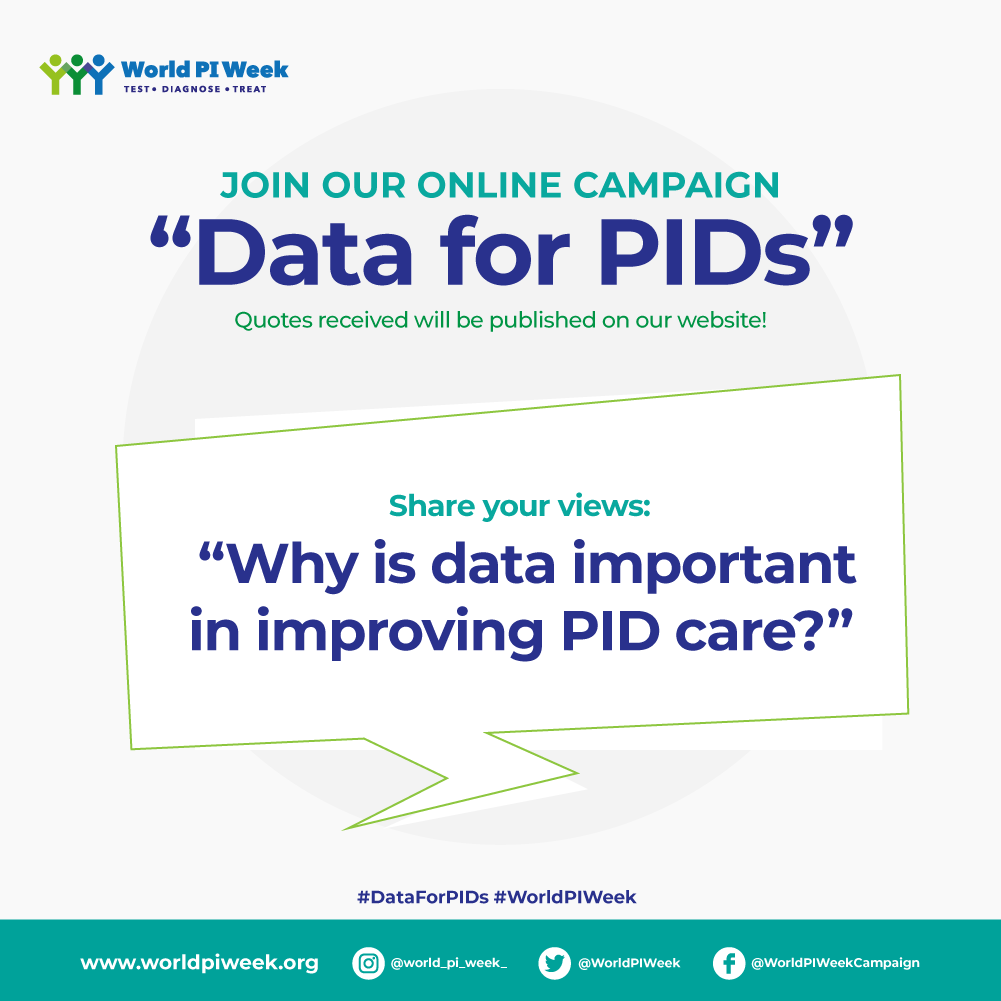 World PI Week
TEST • DIAGNOSE • TREAT

JOIN OUR ONLINE CAMPAIGN
“Data for PIDs”
Quotes received will be published on our website!

Share your views:
“Why is data important in improving PID care?”

#DataForPIDs #WorldPIWeek

www.worldpiweek.org @world_pi_week_ @WorldPIWeek @WorldPIWeekCampaign